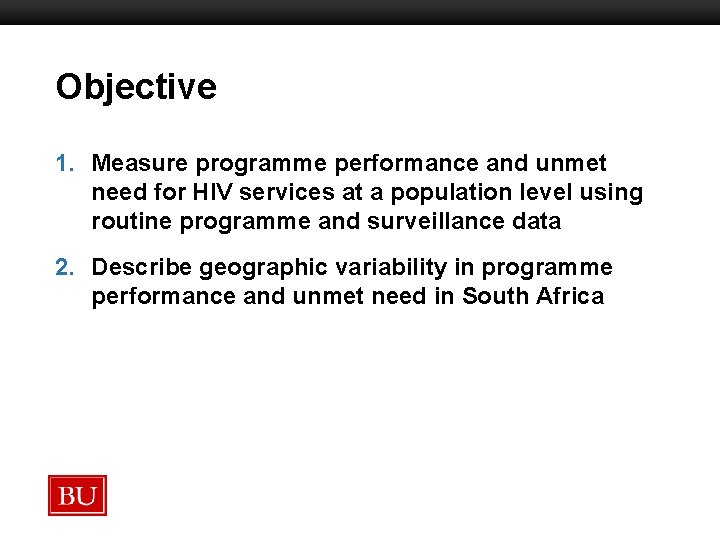 Objective

1. Measure programme performance and unmet need for HIV services at a population level using routine programme and surveillance data

2. Describe geographic variability in programme performance and unmet need in South Africa

BU